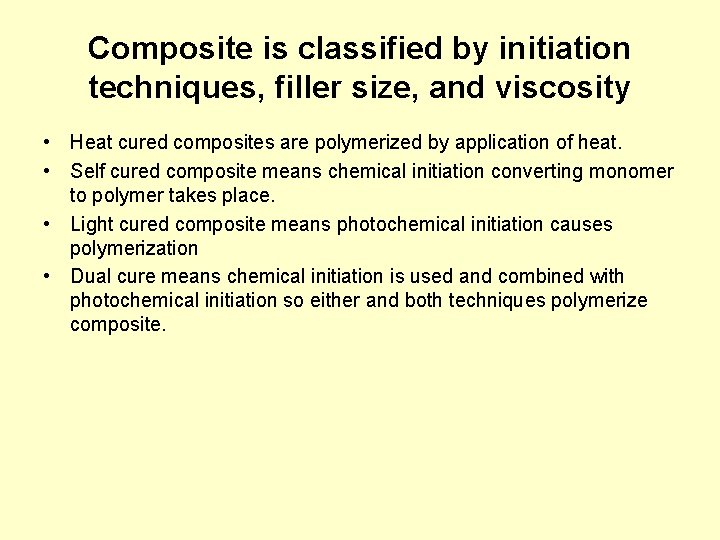 Composite is classified by initiation techniques, filler size, and viscosity

• Heat cured composites are polymerized by application of heat.
• Self cured composite means chemical initiation converting monomer to polymer takes place.
• Light cured composite means photochemical initiation causes polymerization
• Dual cure means chemical initiation is used and combined with photochemical initiation so either and both techniques polymerize composite.